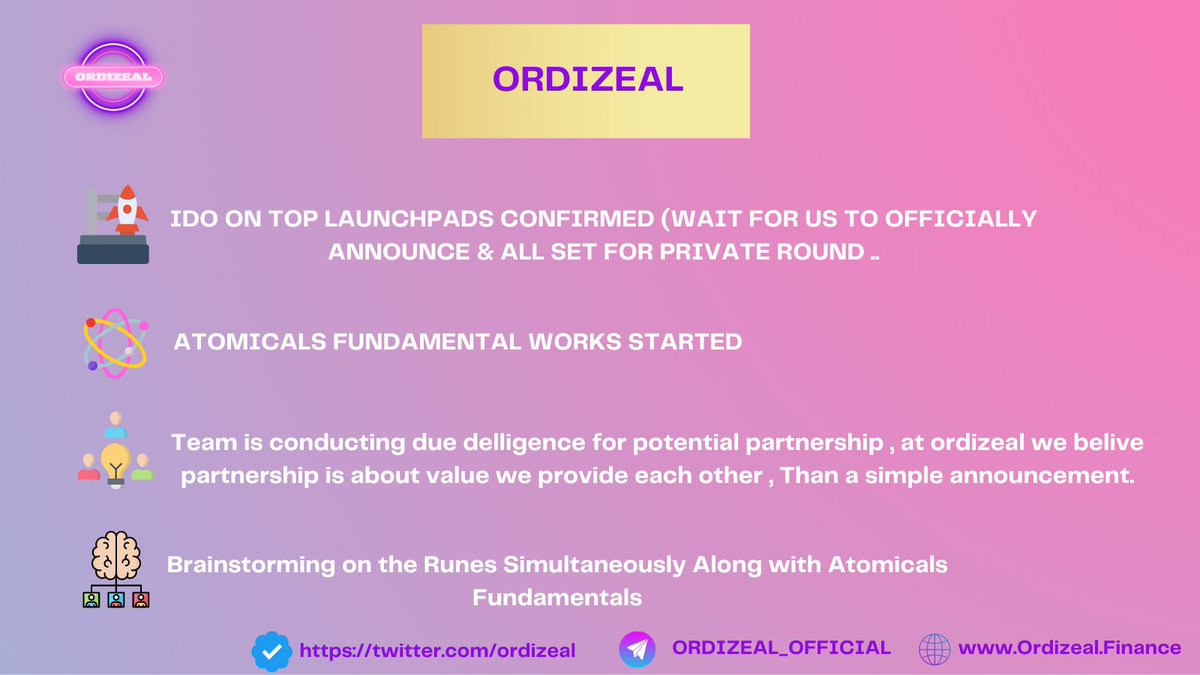 ORDIZEAL

ORDIZEAL

IDO ON TOP LAUNCHPADS CONFIRMED (WAIT FOR US TO OFFICIALLY ANNOUNCE & ALL SET FOR PRIVATE ROUND ..

ATOMICALS FUNDAMENTAL WORKS STARTED

Team is conducting due delligence for potential partnership , at ordizeal we belive partnership is about value we provide each other , Than a simple announcement.

Brainstorming on the Runes Simultaneously Along with Atomicals Fundamentals

https://twitter.com/ordizeal

ORDIZEAL_OFFICIAL

www.Ordizeal.Finance